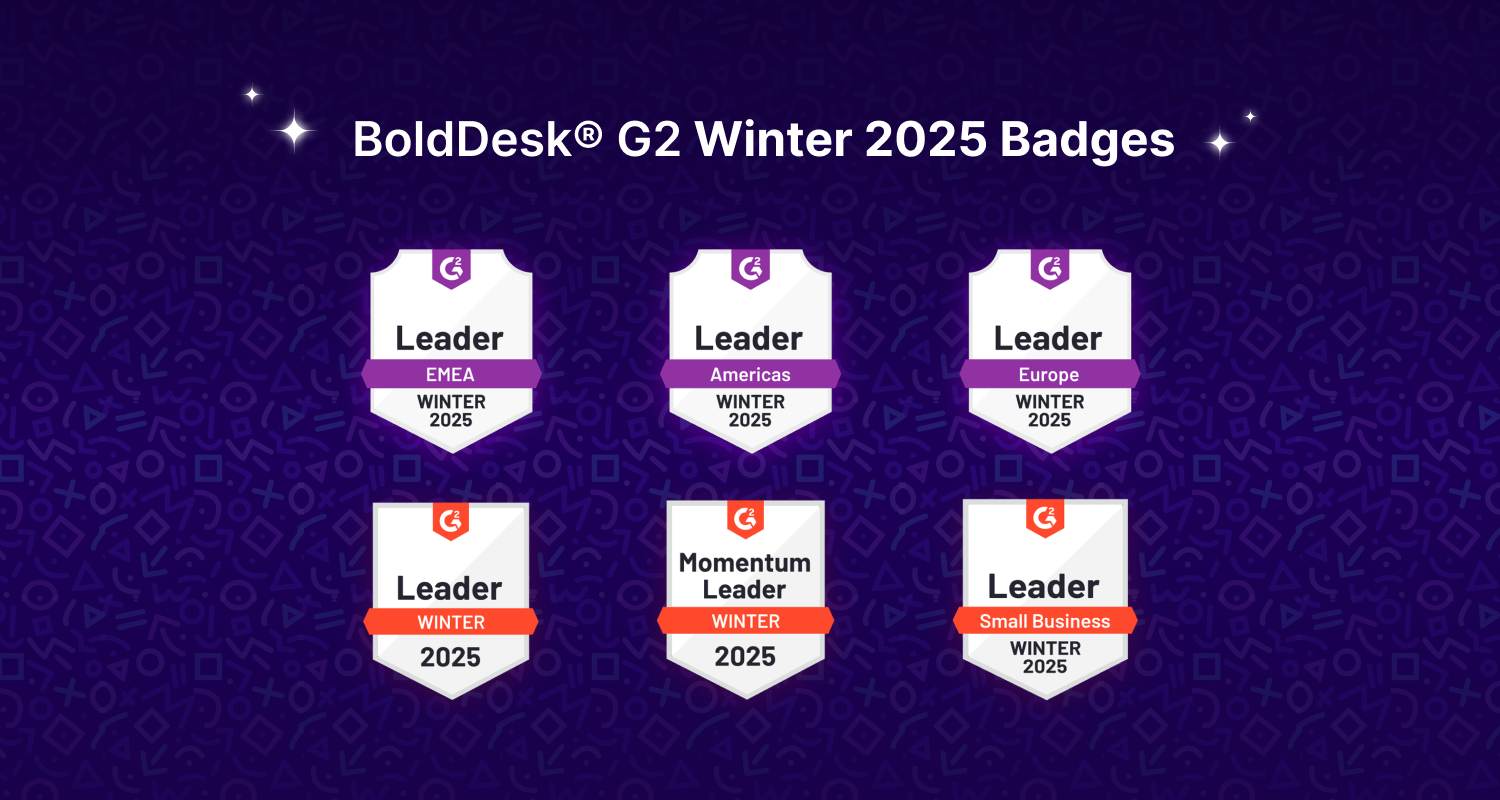 BoldDesk® G2 Winter 2025 Badges

G2
Leader
EMEA
WINTER
2025

G2
Leader
Americas
WINTER
2025

G2
Leader
Europe
WINTER
2025

G2
Leader
WINTER
2025

G2
Momentum Leader
WINTER
2025

G2
Leader
Small Business
WINTER
2025